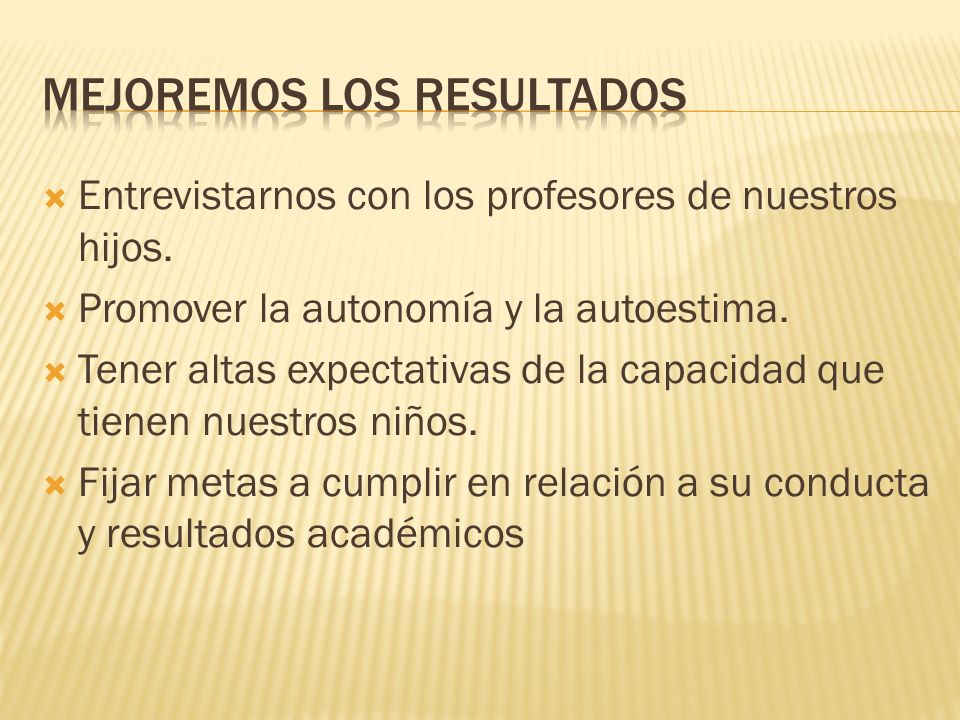 MEJOREMOS LOS RESULTADOS

Entrevistarnos con los profesores de nuestros hijos.

Promover la autonomía y la autoestima.

Tener altas expectativas de la capacidad que tienen nuestros niños.

Fijar metas a cumplir en relación a su conducta y resultados académicos